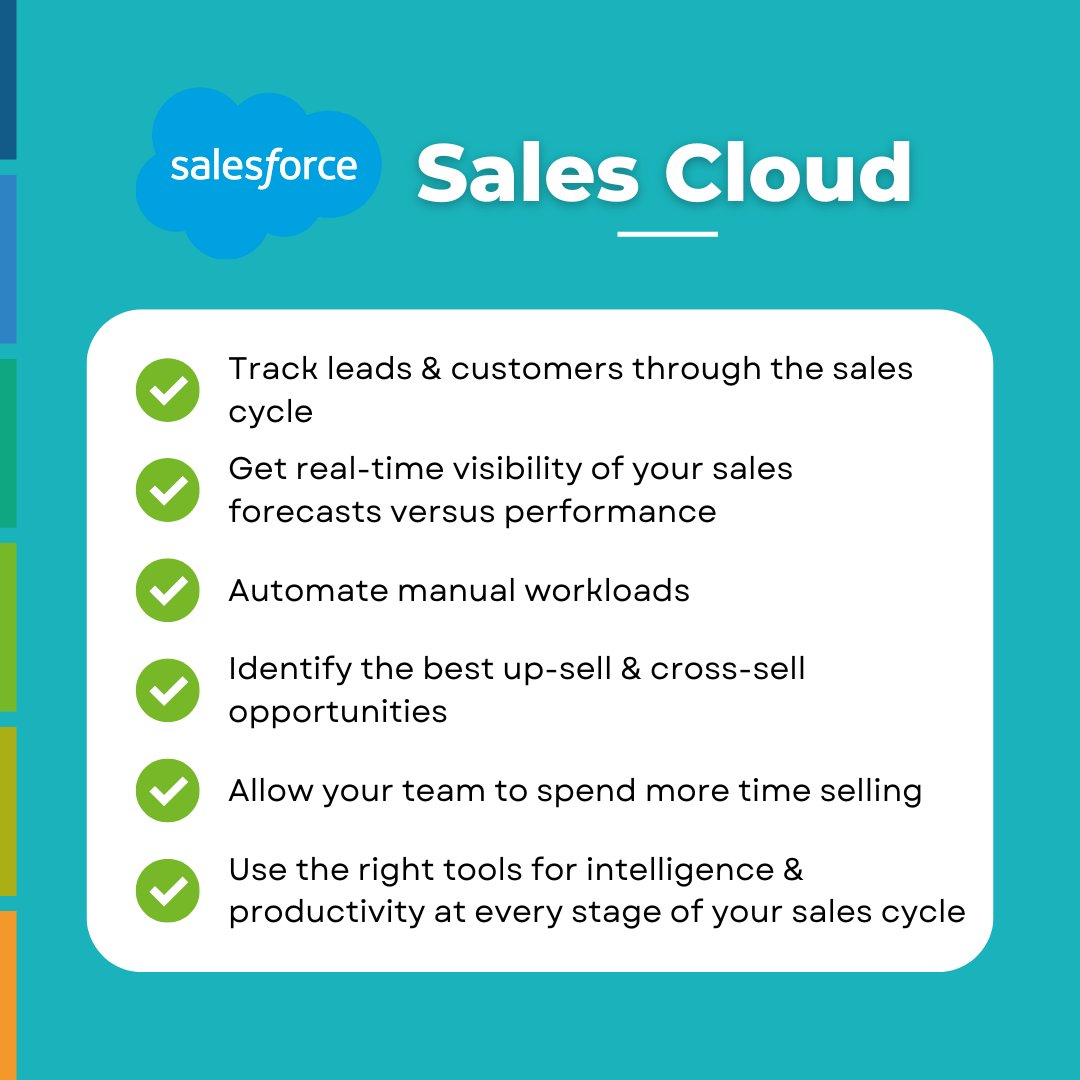 salesforce

Sales Cloud

Track leads & customers through the sales cycle

Get real-time visibility of your sales forecasts versus performance

Automate manual workloads

Identify the best up-sell & cross-sell opportunities

Allow your team to spend more time selling

Use the right tools for intelligence & productivity at every stage of your sales cycle